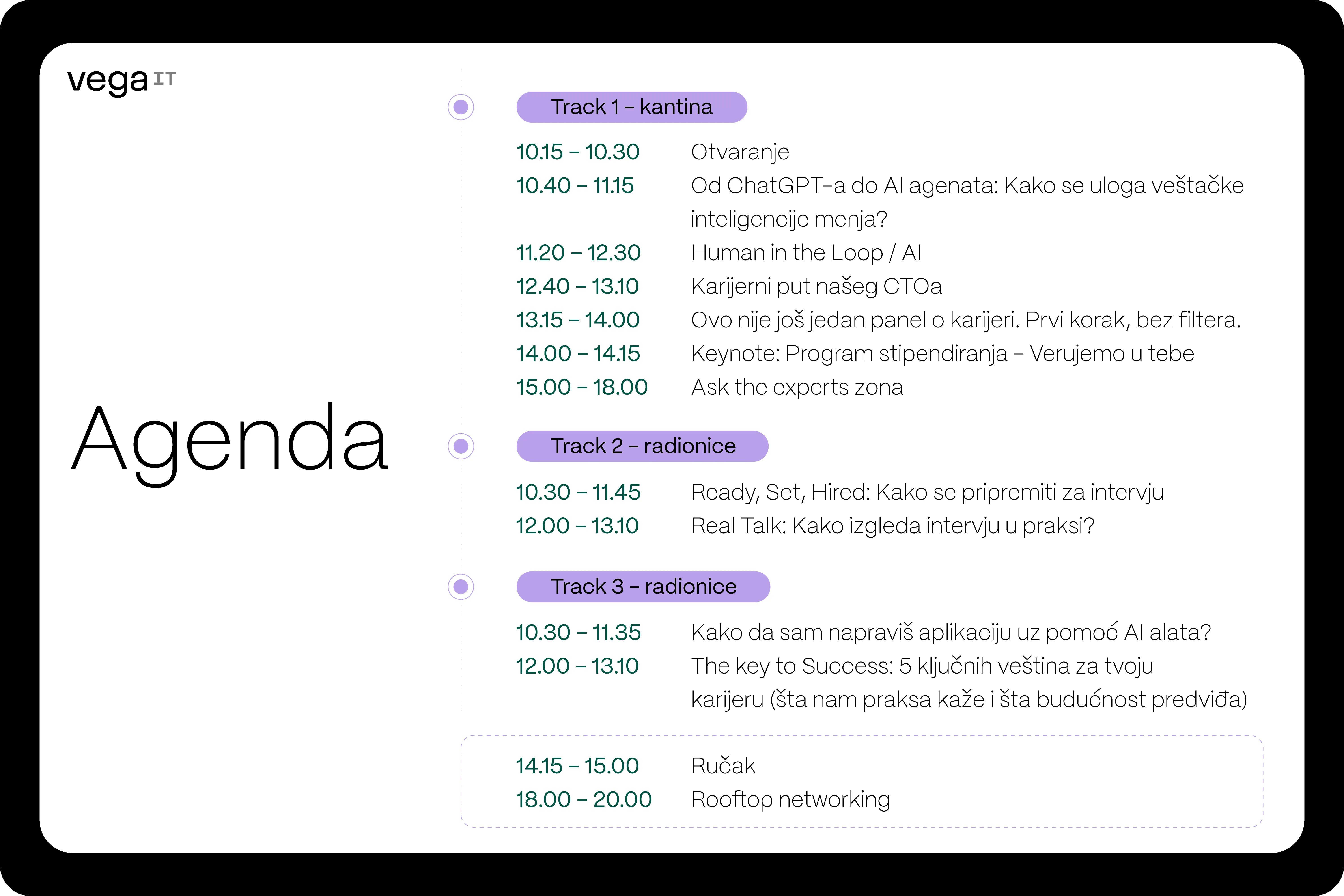 vega IT

Agenda

Track 1 – kantina

10.15 – 10.30 Otvaranje
10.40 – 11.15 Od ChatGPT-a do AI agenata: Kako se uloga veštačke inteligencije menja?
11.20 – 12.30 Human in the Loop / AI
12.40 – 13.10 Karijerni put našeg CTOa
13.15 – 14.00 Ovo nije još jedan panel o karijeri. Prvi korak, bez filtera.
14.00 – 14.15 Keynote: Program stipendiranja – Verujemo u tebe
15.00 – 18.00 Ask the experts zona

Track 2 – radionice

10.30 – 11.45 Ready, Set, Hired: Kako se pripremiti za intervju
12.00 – 13.10 Real Talk: Kako izgleda intervju u praksi?

Track 3 – radionice

10.30 – 11.35 Kako da sam napraviš aplikaciju uz pomoć AI alata?
12.00 – 13.10 The key to Success: 5 ključnih veština za tvoju karijeru (šta nam praksa kaže i šta budućnost predviđa)

14.15 – 15.00 Ručak
18.00 – 20.00 Rooftop networking